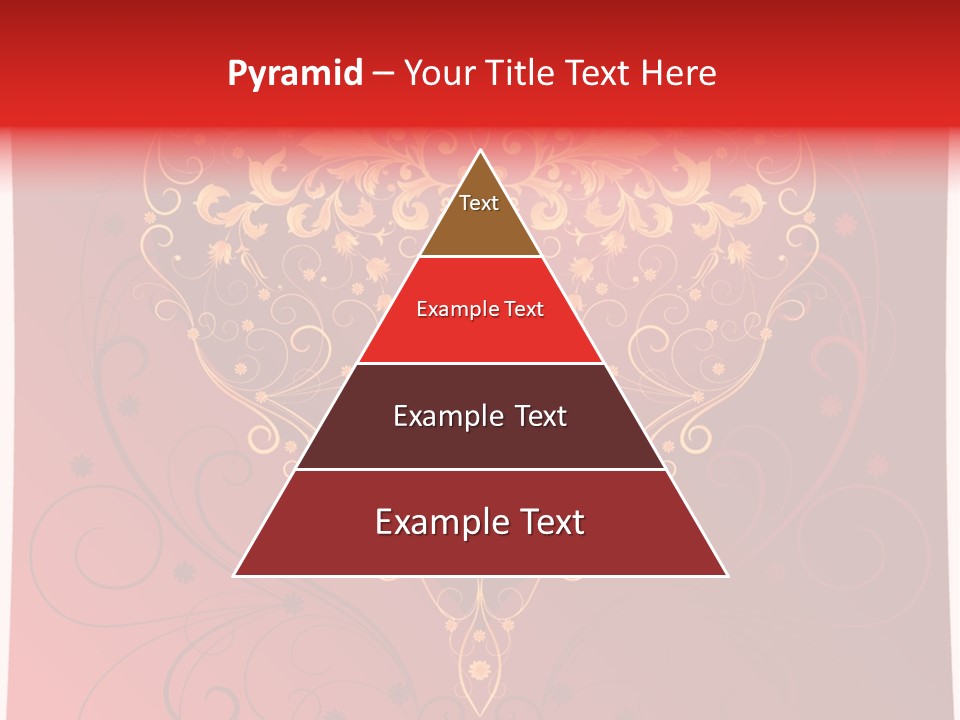 Pyramid – Your Title Text Here

Text

Example Text

Example Text

Example Text